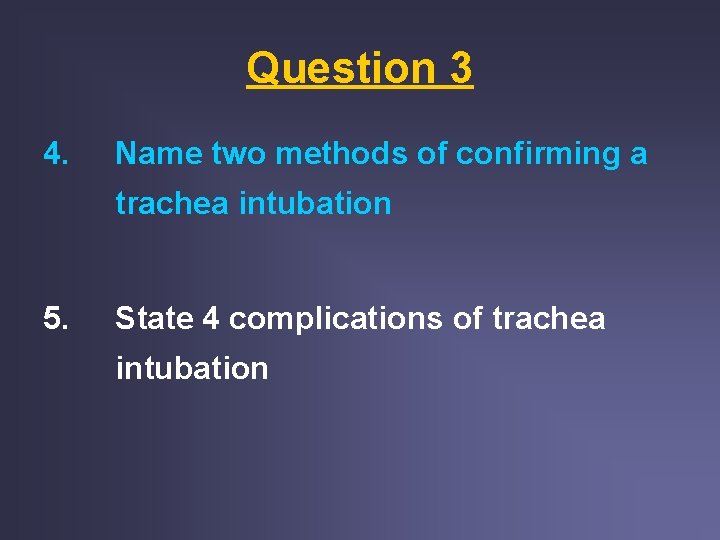 Question 3

4. Name two methods of confirming a trachea intubation

5. State 4 complications of trachea intubation